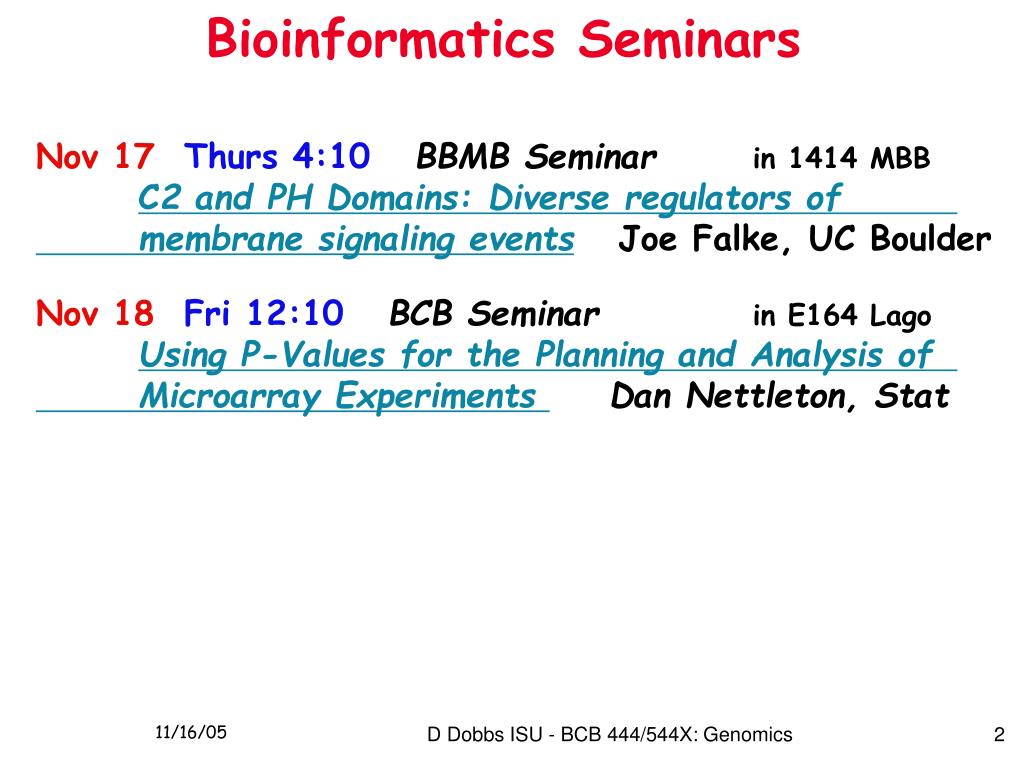 Bioinformatics Seminars

Nov 17 Thurs 4:10 BBMB Seminar in 1414 MBB
C2 and PH Domains: Diverse regulators of membrane signaling events Joe Falke, UC Boulder

Nov 18 Fri 12:10 BCB Seminar in E164 Lago
Using P-Values for the Planning and Analysis of Microarray Experiments Dan Nettleton, Stat

11/16/05

D Dobbs ISU - BCB 444/544X: Genomics

2